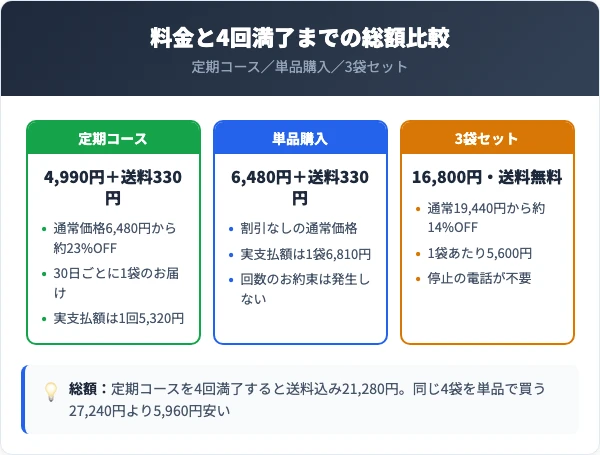 料金と4回満了までの総額比較

定期コース／単品購入／3袋セット

定期コース

4,990円＋送料330円

- 通常価格6,480円から約23%OFF
- 30日ごとに1袋のお届け
- 実支払額は1回5,320円

単品購入

6,480円＋送料330円

- 割引なしの通常価格
- 実支払額は1袋6,810円
- 回数のお約束は発生しない

3袋セット

16,800円・送料無料

- 通常19,440円から約14%OFF
- 1袋あたり5,600円
- 停止の電話が不要

総額：定期コースを4回満了すると送料込み21,280円。同じ4袋を単品で買う27,240円より5,960円安い